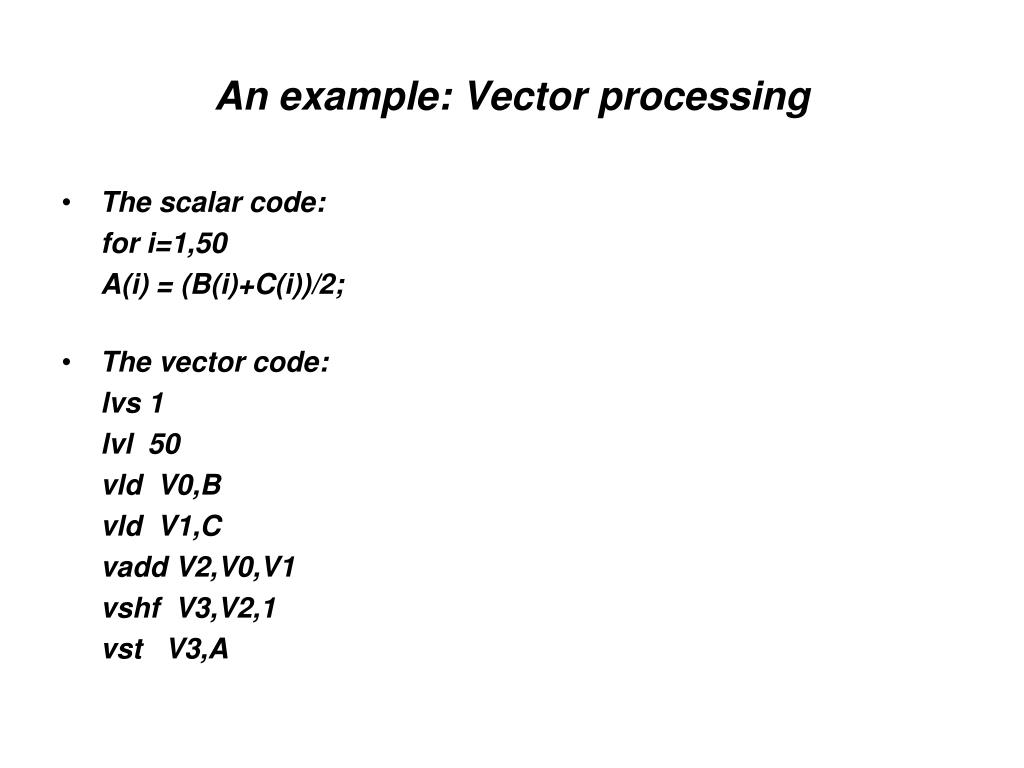 An example: Vector processing

• The scalar code:
for i=1,50
A(i) = (B(i)+C(i))/2;

• The vector code:
lvs 1
lvl 50
vld V0,B
vld V1,C
vadd V2,V0,V1
vshf V3,V2,1
vst V3,A